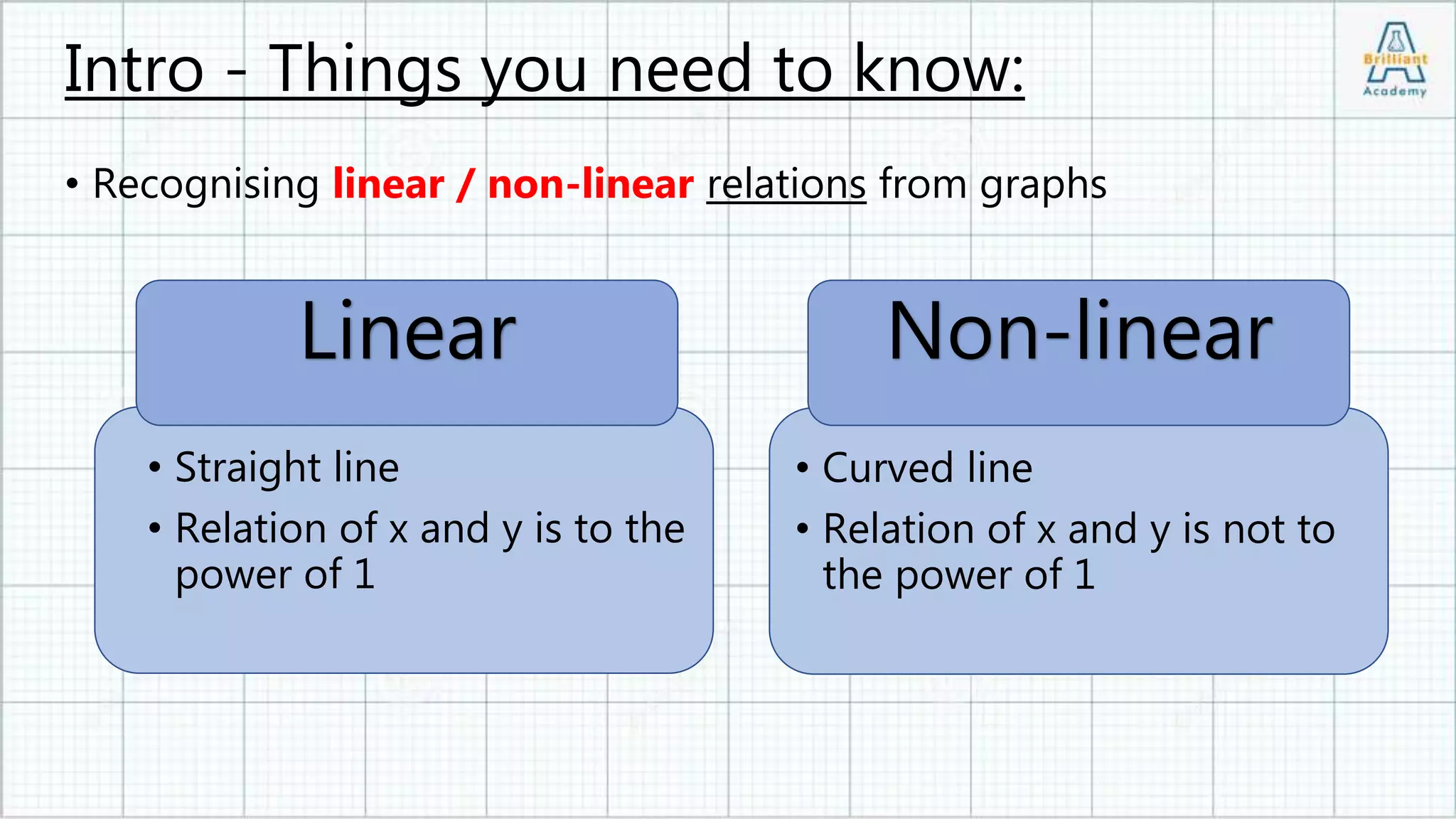 Intro - Things you need to know:

Brilliant Academy

• Recognising linear / non-linear relations from graphs

Linear

• Straight line
• Relation of x and y is to the power of 1

Non-linear

• Curved line
• Relation of x and y is not to the power of 1